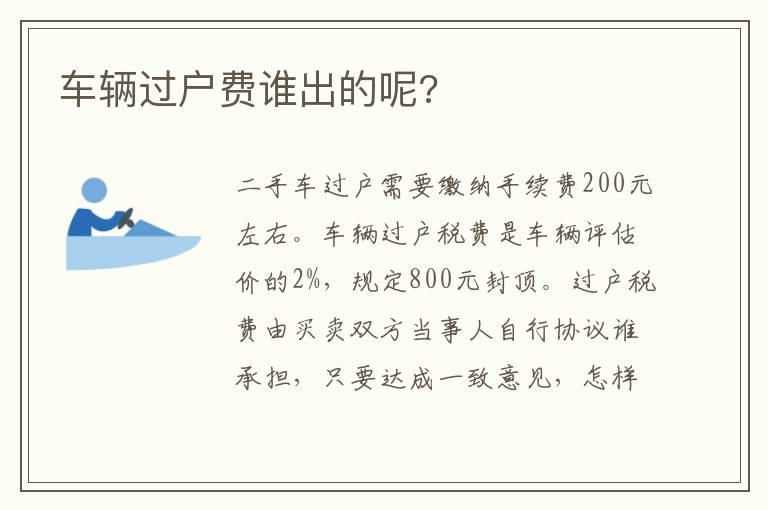 车辆过户费谁出的呢?

二手车过户需要缴纳手续费200元左右。车辆过户税费是车辆评估价的2%，规定800元封顶。过户税费由买卖双方当事人自行协议谁承担，只要达成一致意见，怎样